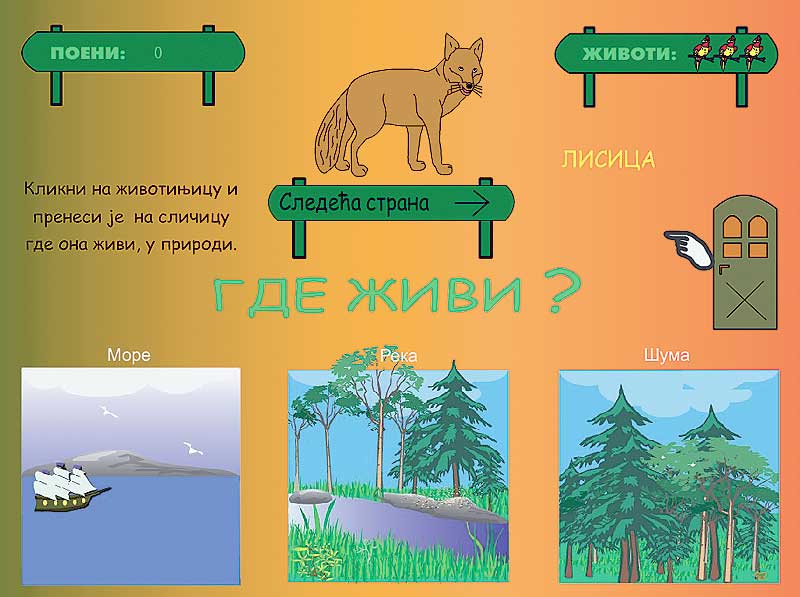 ПОЕНИ: 0

ЖИВОТИ:

ЛИСИЦА

Кликни на животињицу и пренеси је на сличицу где она живи, у природи.

Следећа страна

ГДЕ ЖИВИ ?

Море

Река

Шума